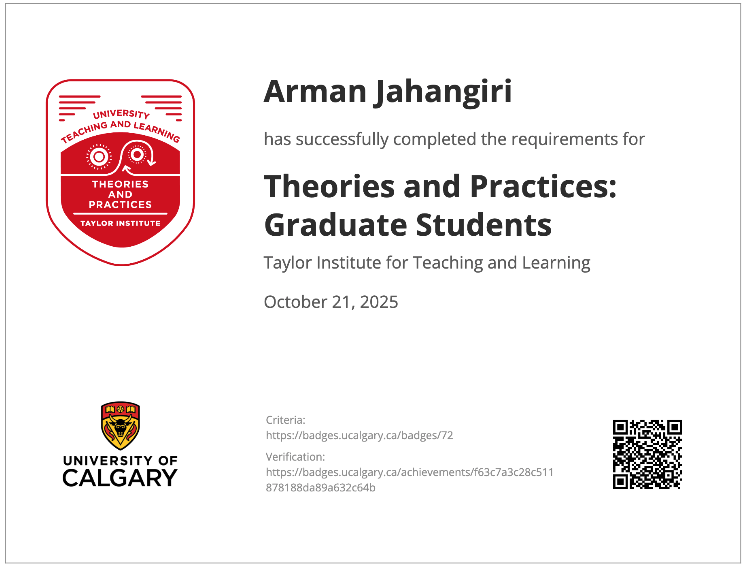 UNIVERSITY TEACHING AND LEARNING

THEORIES AND PRACTICES

TAYLOR INSTITUTE

Arman Jahangiri

has successfully completed the requirements for

Theories and Practices: Graduate Students

Taylor Institute for Teaching and Learning

October 21, 2025

UNIVERSITY OF CALGARY

Criteria:
https://badges.ucalgary.ca/badges/72

Verification:
https://badges.ucalgary.ca/achievements/f63c7a3c28c511878188da89a632c64b